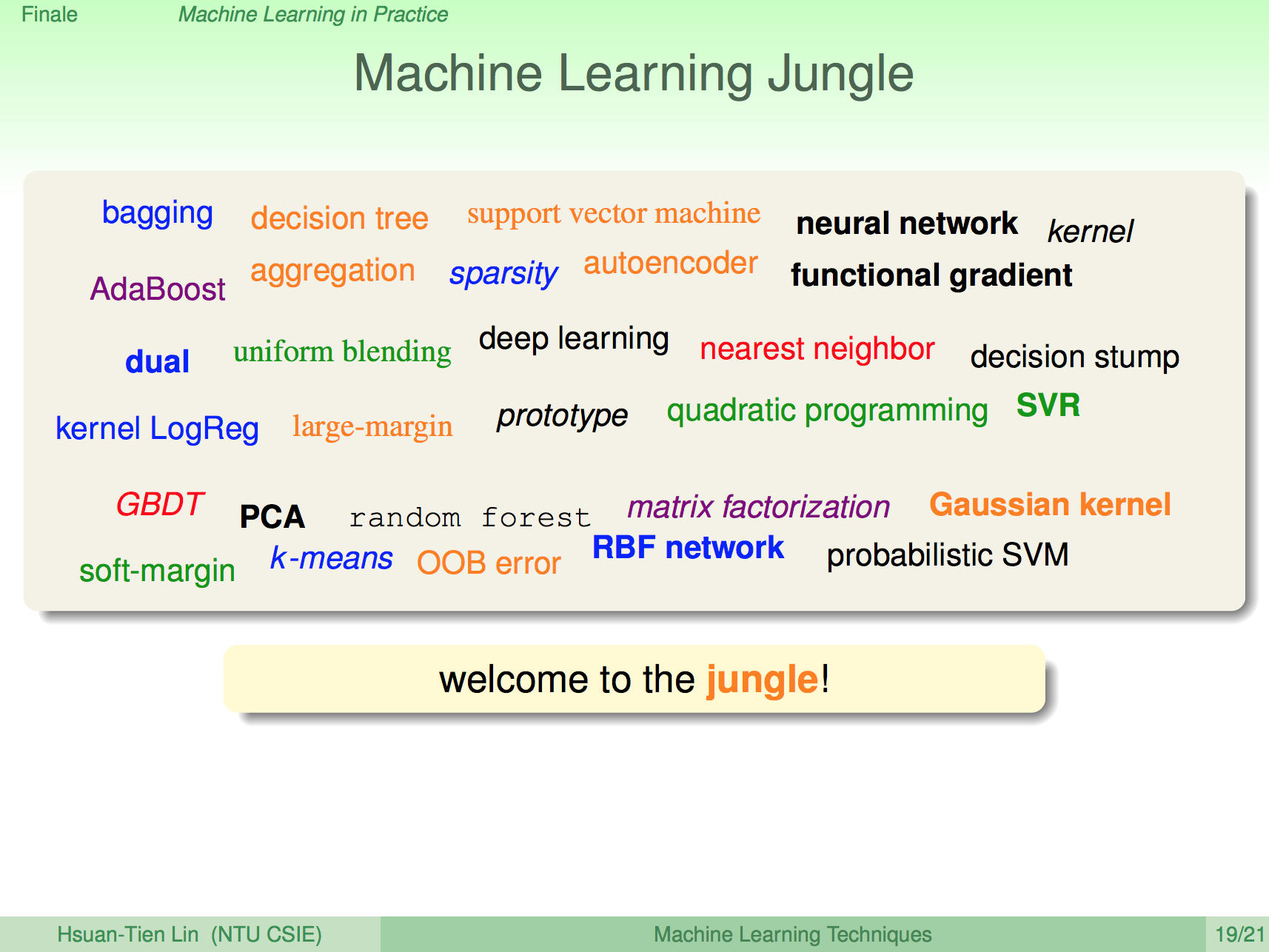 Finale Machine Learning in Practice

Machine Learning Jungle

bagging decision tree support vector machine neural network kernel

AdaBoost aggregation sparsity autoencoder functional gradient

dual uniform blending deep learning nearest neighbor decision stump

kernel LogReg large-margin prototype quadratic programming SVR

GBDT PCA random forest matrix factorization Gaussian kernel

soft-margin k-means OOB error RBF network probabilistic SVM

welcome to the jungle!

Hsuan-Tien Lin (NTU CSIE) Machine Learning Techniques 19/21